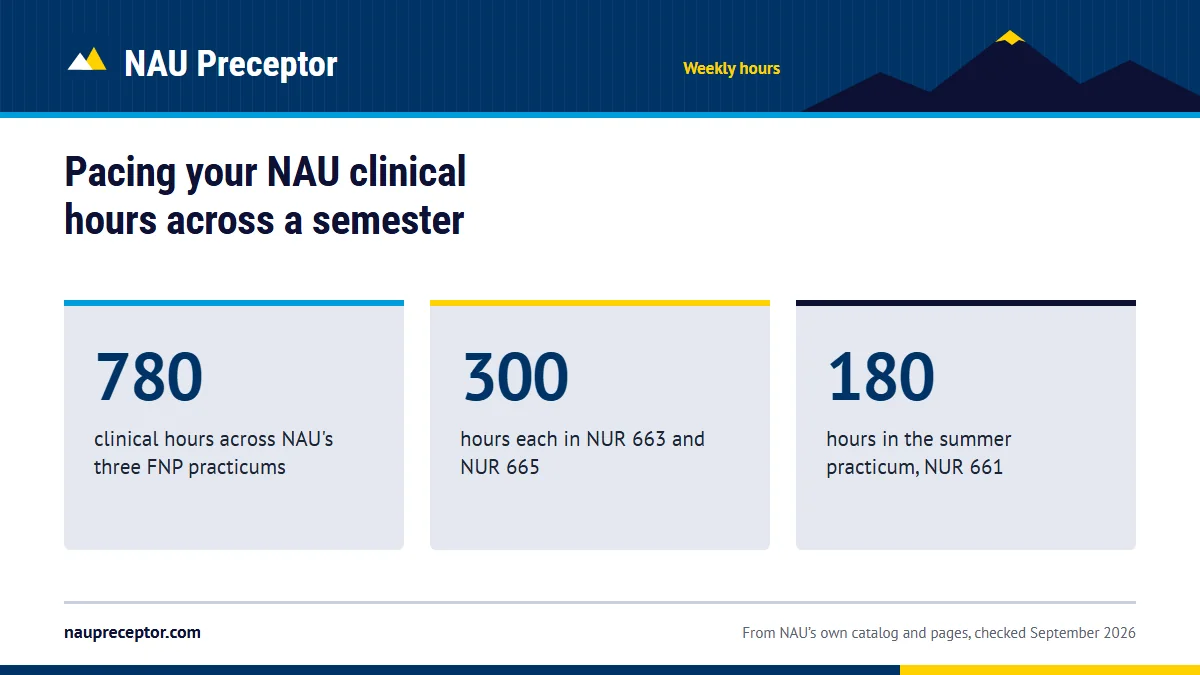 NAU Preceptor

Weekly hours

Pacing your NAU clinical hours across a semester

780
clinical hours across NAU's three FNP practicums

300
hours each in NUR 663 and NUR 665

180
hours in the summer practicum, NUR 661

naupreceptor.com

From NAU's own catalog and pages, checked September 2026